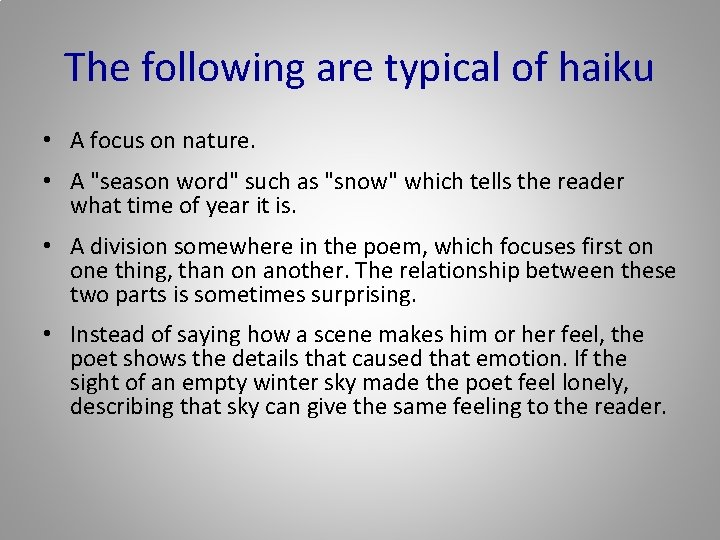 The following are typical of haiku

• A focus on nature.

• A "season word" such as "snow" which tells the reader what time of year it is.

• A division somewhere in the poem, which focuses first on one thing, than on another. The relationship between these two parts is sometimes surprising.

• Instead of saying how a scene makes him or her feel, the poet shows the details that caused that emotion. If the sight of an empty winter sky made the poet feel lonely, describing that sky can give the same feeling to the reader.